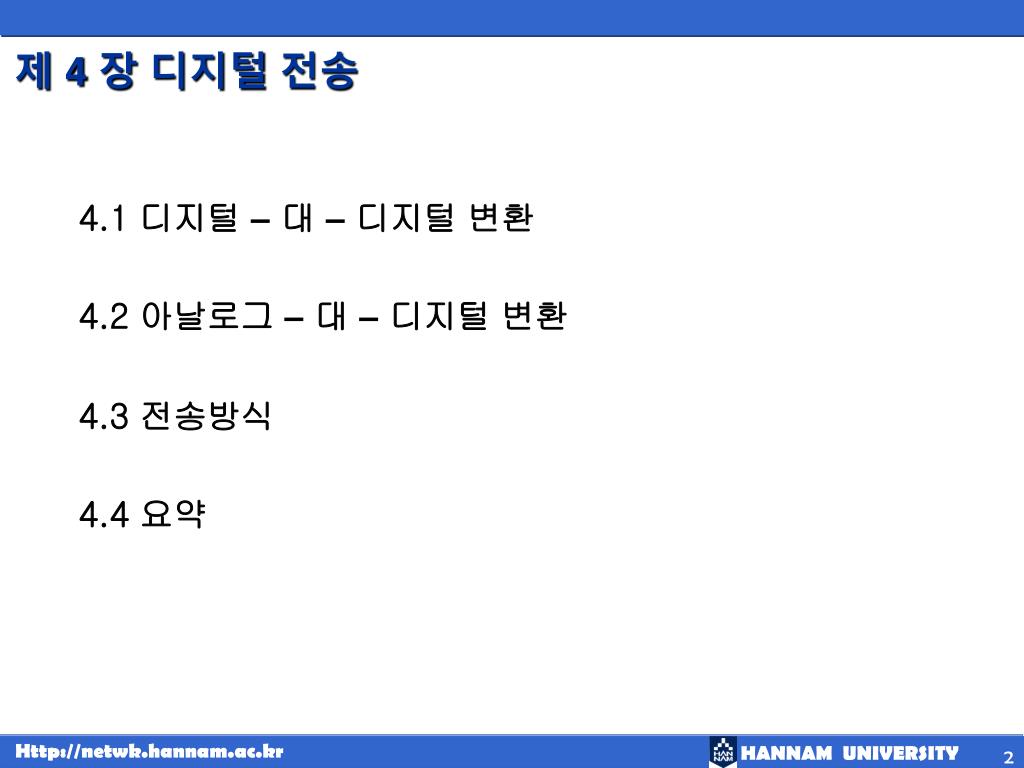 제 4 장 디지털 전송

4.1 디지털 – 대 – 디지털 변환

4.2 아날로그 – 대 – 디지털 변환

4.3 전송방식

4.4 요약

Http://netwk.hannam.ac.kr

HAN NAM HANNAM UNIVERSITY

2